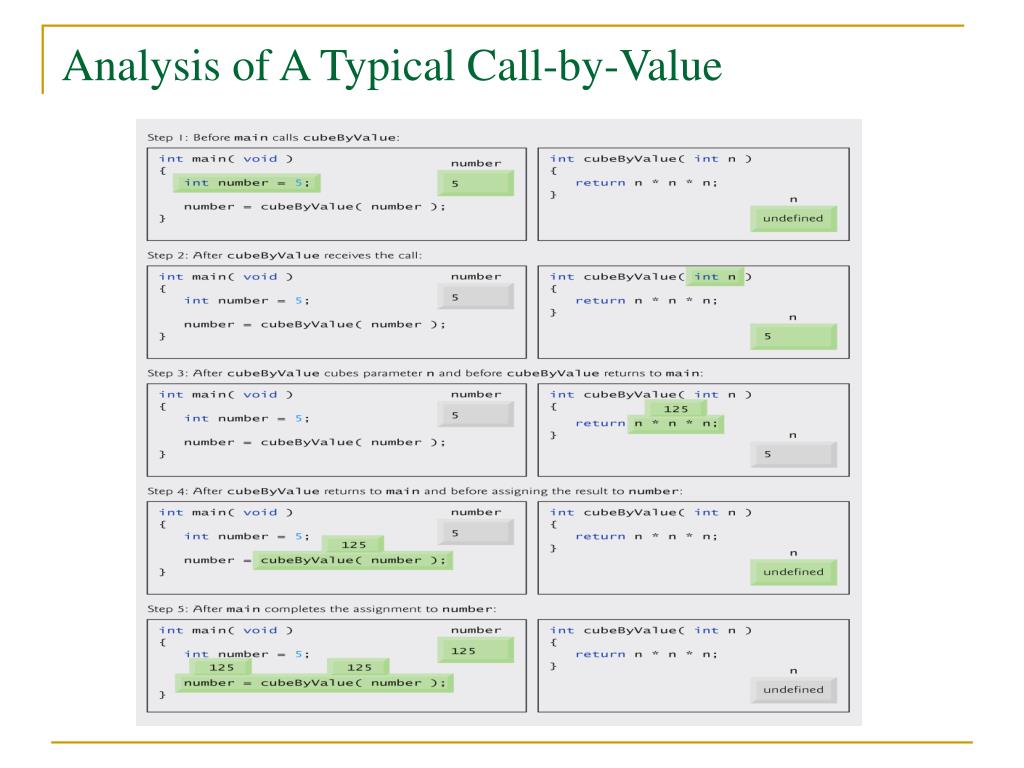 Analysis of A Typical Call-by-Value

Step 1: Before main calls cubeByValue:

int main( void )
{
   int number = 5;

   number = cubeByValue( number );
}

number
5

int cubeByValue( int n )
{
   return n * n * n;
}

n
undefined

Step 2: After cubeByValue receives the call:

int main( void )
{
   int number = 5;

   number = cubeByValue( number );
}

number
5

int cubeByValue( int n )
{
   return n * n * n;
}

n
5

Step 3: After cubeByValue cubes parameter n and before cubeByValue returns to main:

int main( void )
{
   int number = 5;

   number = cubeByValue( number );
}

number
5

int cubeByValue( int n )
{
   125
   return n * n * n;
}

n
5

Step 4: After cubeByValue returns to main and before assigning the result to number:

int main( void )
{
   int number = 5;
   125
   number = cubeByValue( number );
}

number
5

int cubeByValue( int n )
{
   return n * n * n;
}

n
undefined

Step 5: After main completes the assignment to number:

int main( void )
{
   int number = 5;
   125   125
   number = cubeByValue( number );
}

number
125

int cubeByValue( int n )
{
   return n * n * n;
}

n
undefined